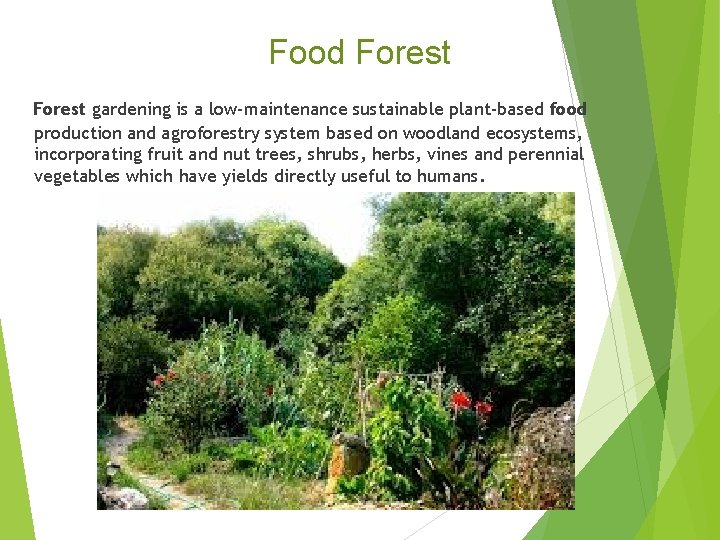 Food Forest

Forest gardening is a low-maintenance sustainable plant-based food production and agroforestry system based on woodland ecosystems, incorporating fruit and nut trees, shrubs, herbs, vines and perennial vegetables which have yields directly useful to humans.